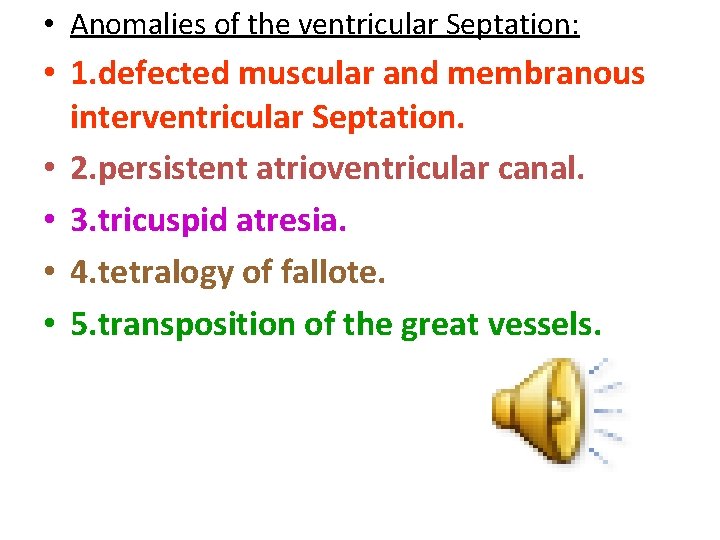 • Anomalies of the ventricular Septation:

• 1.defected muscular and membranous interventricular Septation.

• 2.persistent atrioventricular canal.

• 3.tricuspid atresia.

• 4.tetralogy of fallote.

• 5.transposition of the great vessels.